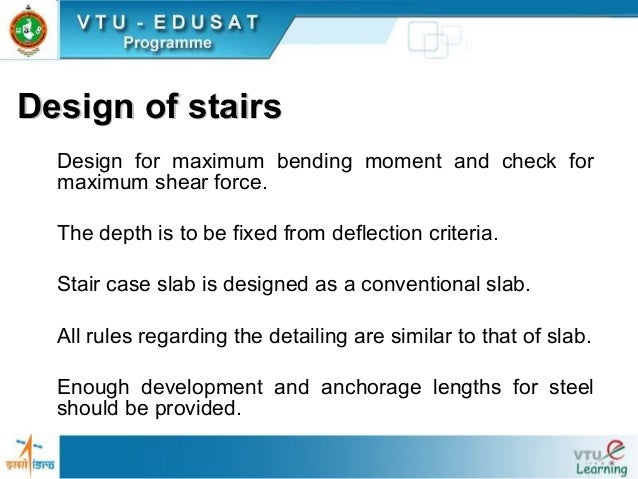 VTU - EDUSAT
Programme

Design of stairs

Design for maximum bending moment and check for maximum shear force.

The depth is to be fixed from deflection criteria.

Stair case slab is designed as a conventional slab.

All rules regarding the detailing are similar to that of slab.

Enough development and anchorage lengths for steel should be provided.

इसरो isro

VTU e Learning